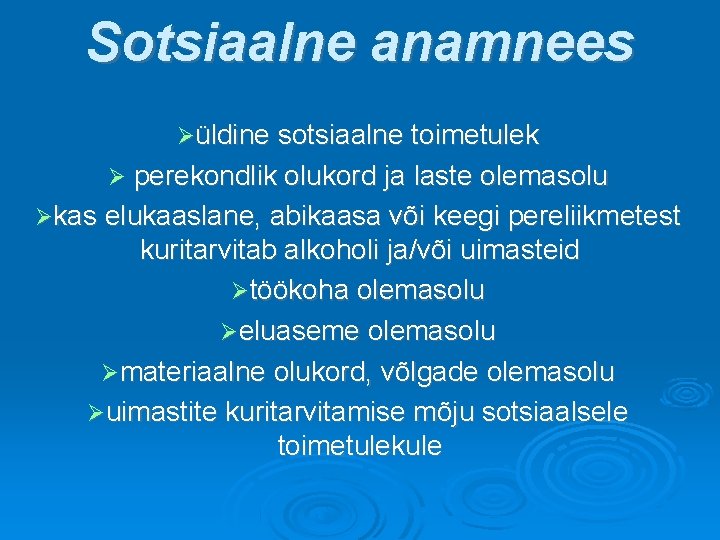 Sotsiaalne anamnees

➢üldine sotsiaalne toimetulek

➢ perekondlik olukord ja laste olemasolu

➢kas elukaaslane, abikaasa või keegi pereliikmetest kuritarvitab alkoholi ja/või uimasteid

➢töökoha olemasolu

➢eluaseme olemasolu

➢materiaalne olukord, võlgade olemasolu

➢uimastite kuritarvitamise mõju sotsiaalsele toimetulekule